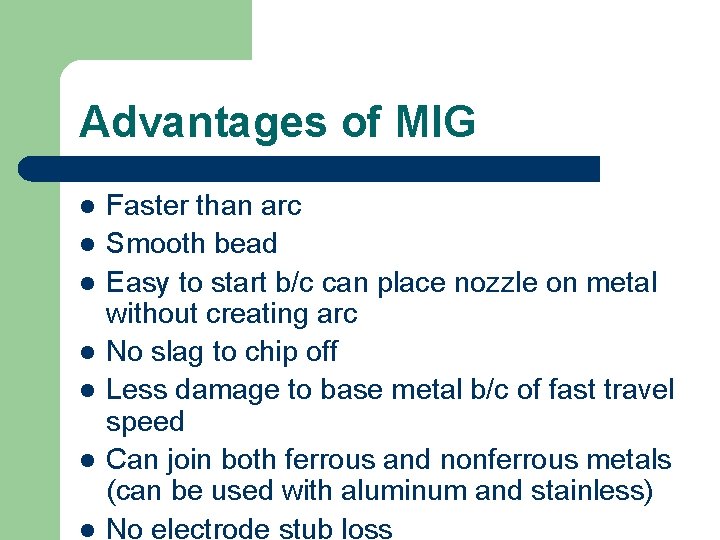 Advantages of MIG

- Faster than arc
- Smooth bead
- Easy to start b/c can place nozzle on metal without creating arc
- No slag to chip off
- Less damage to base metal b/c of fast travel speed
- Can join both ferrous and nonferrous metals (can be used with aluminum and stainless)
- No electrode stub loss